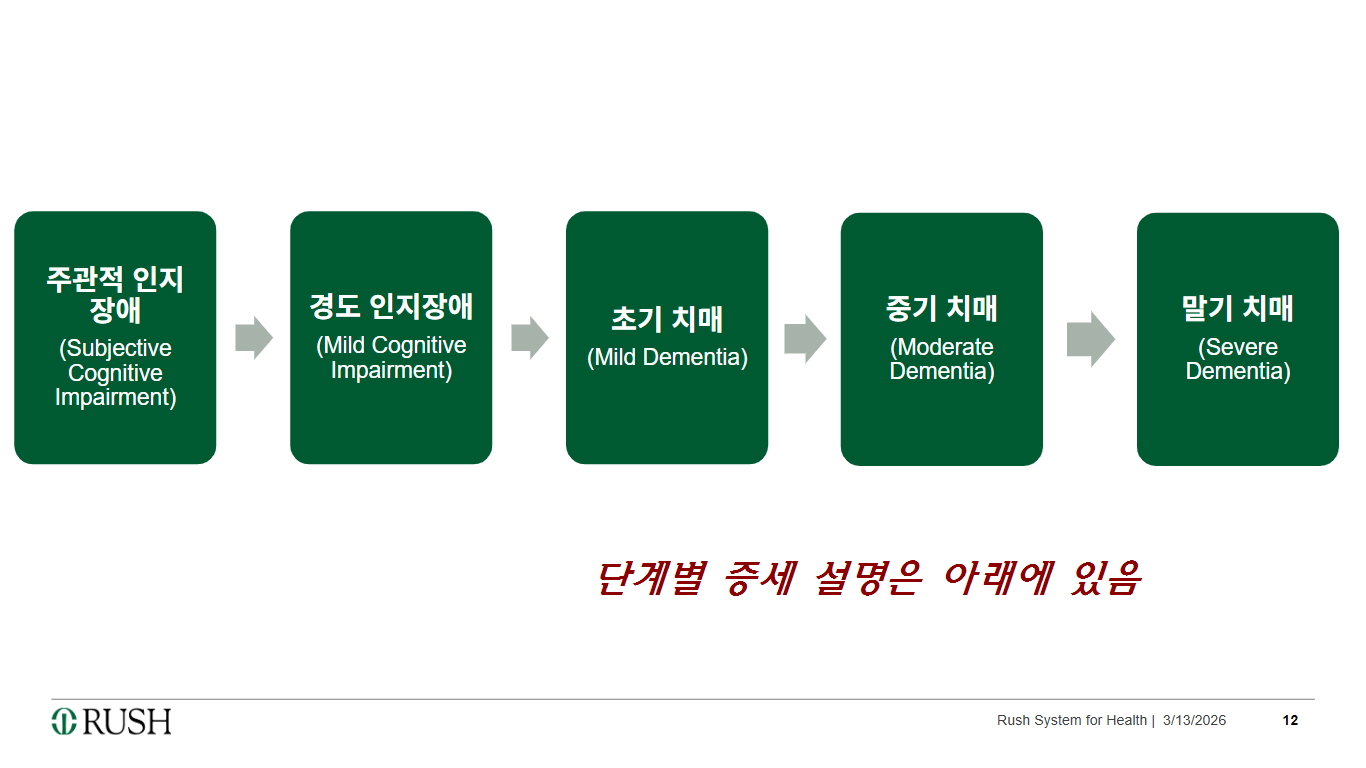 주관적 인지 장애
(Subjective Cognitive Impairment)

경도 인지장애
(Mild Cognitive Impairment)

초기 치매
(Mild Dementia)

중기 치매
(Moderate Dementia)

말기 치매
(Severe Dementia)

단계별 증세 설명은 아래에 있음

RUSH

Rush System for Health | 3/13/2026 12